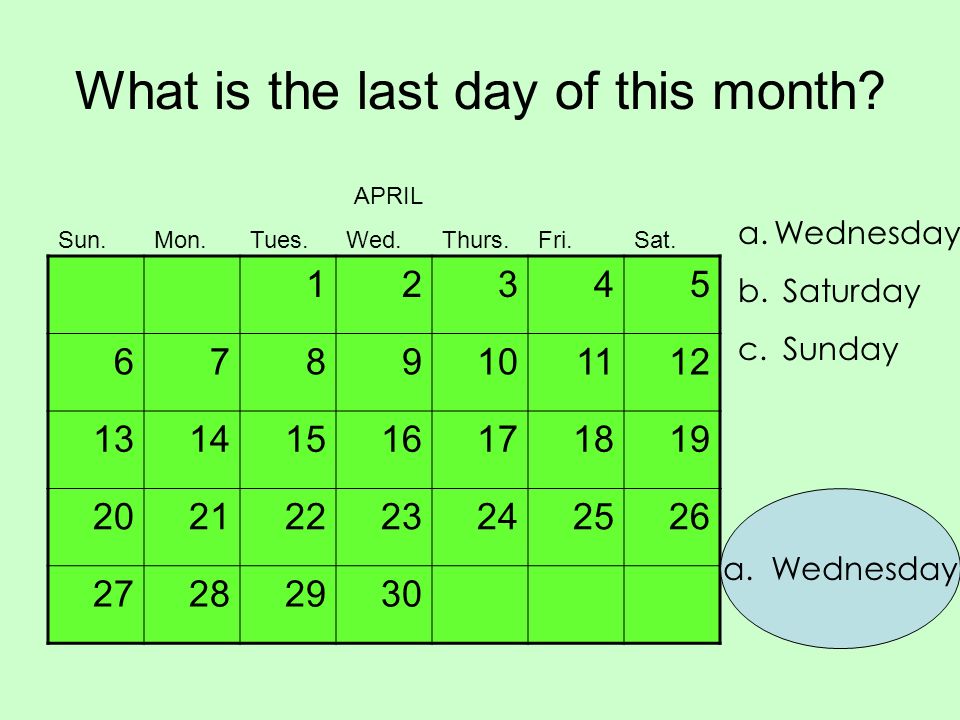 What is the last day of this month?

APRIL

| Sun. | Mon. | Tues. | Wed. | Thurs. | Fri. | Sat. |
|---|---|---|---|---|---|---|
| | | 1 | 2 | 3 | 4 | 5 |
| 6 | 7 | 8 | 9 | 10 | 11 | 12 |
| 13 | 14 | 15 | 16 | 17 | 18 | 19 |
| 20 | 21 | 22 | 23 | 24 | 25 | 26 |
| 27 | 28 | 29 | 30 | | | |

a. Wednesday
b. Saturday
c. Sunday

a. Wednesday